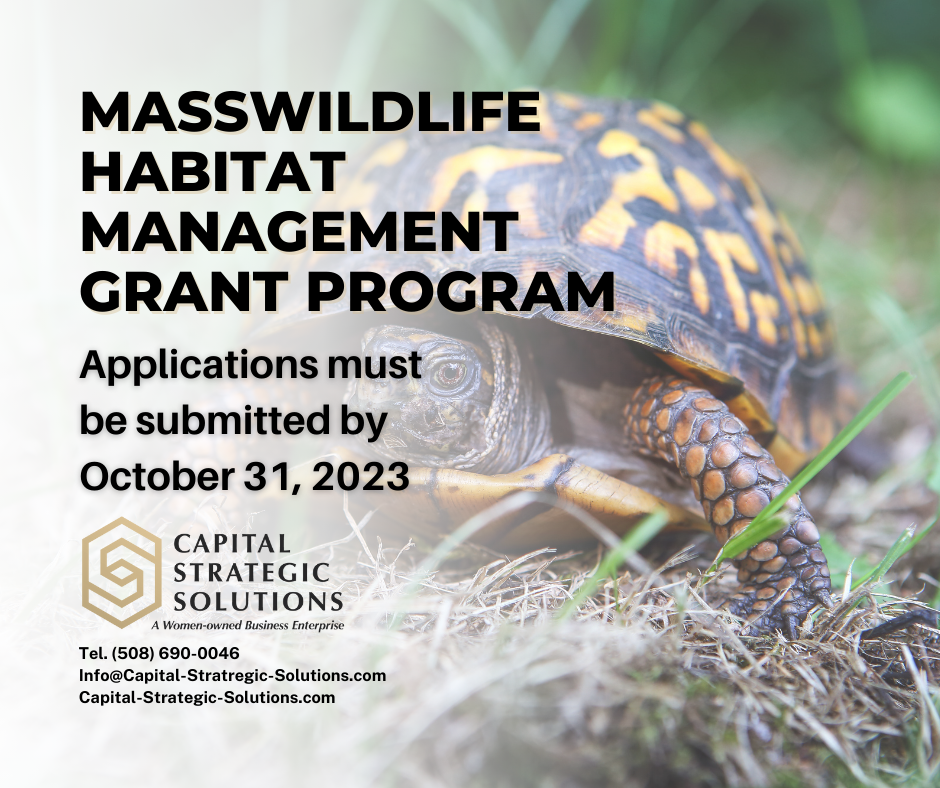 MASSWILDLIFE HABITAT MANAGEMENT GRANT PROGRAM

Applications must be submitted by October 31, 2023

CAPITAL STRATEGIC SOLUTIONS
A Women-owned Business Enterprise

Tel. (508) 690-0046
Info@Capital-Stratregic-Solutions.com
Capital-Strategic-Solutions.com